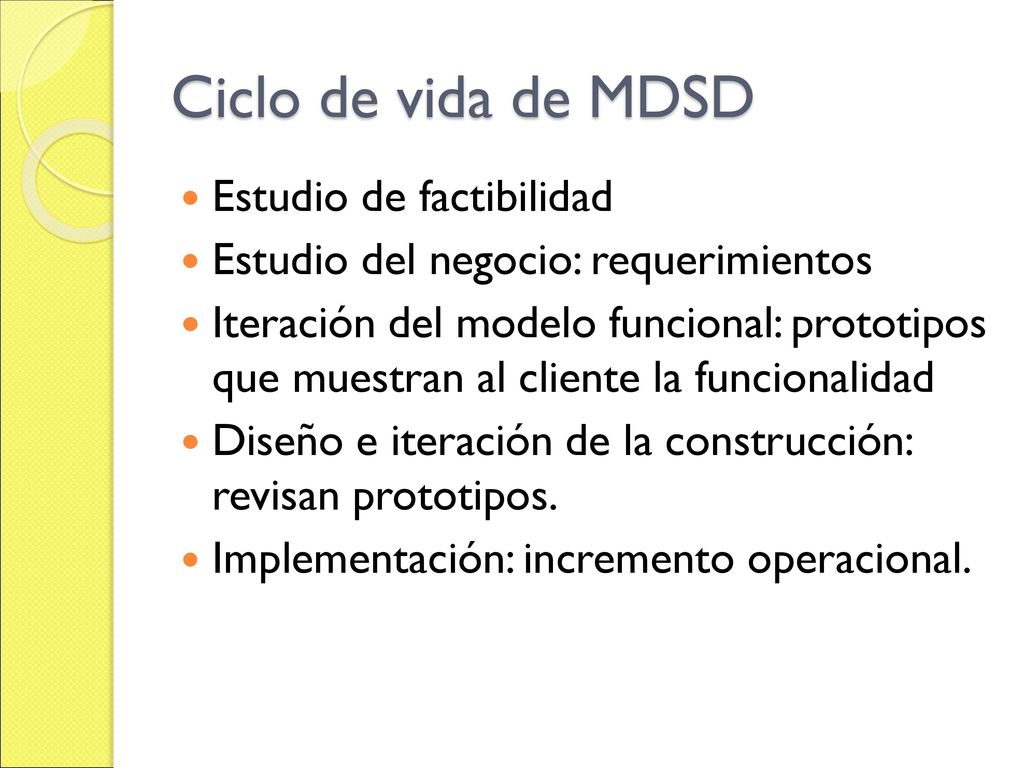 Ciclo de vida de MDSD

- Estudio de factibilidad
- Estudio del negocio: requerimientos
- Iteración del modelo funcional: prototipos que muestran al cliente la funcionalidad
- Diseño e iteración de la construcción: revisan prototipos.
- Implementación: incremento operacional.